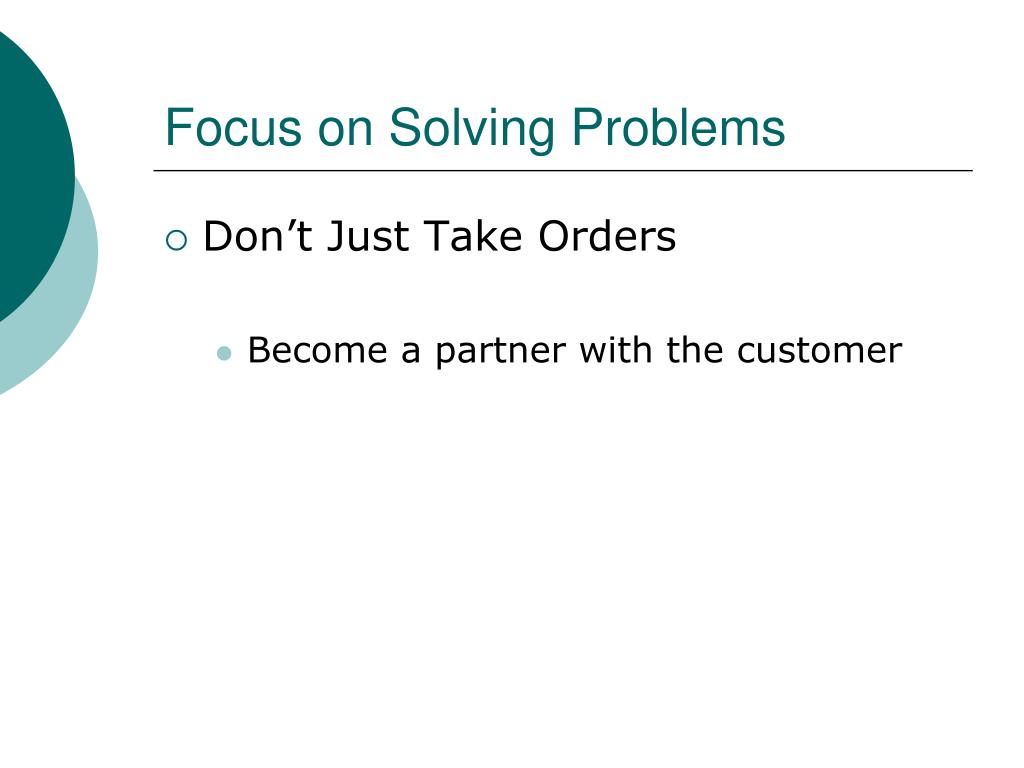 Focus on Solving Problems

Don’t Just Take Orders

Become a partner with the customer